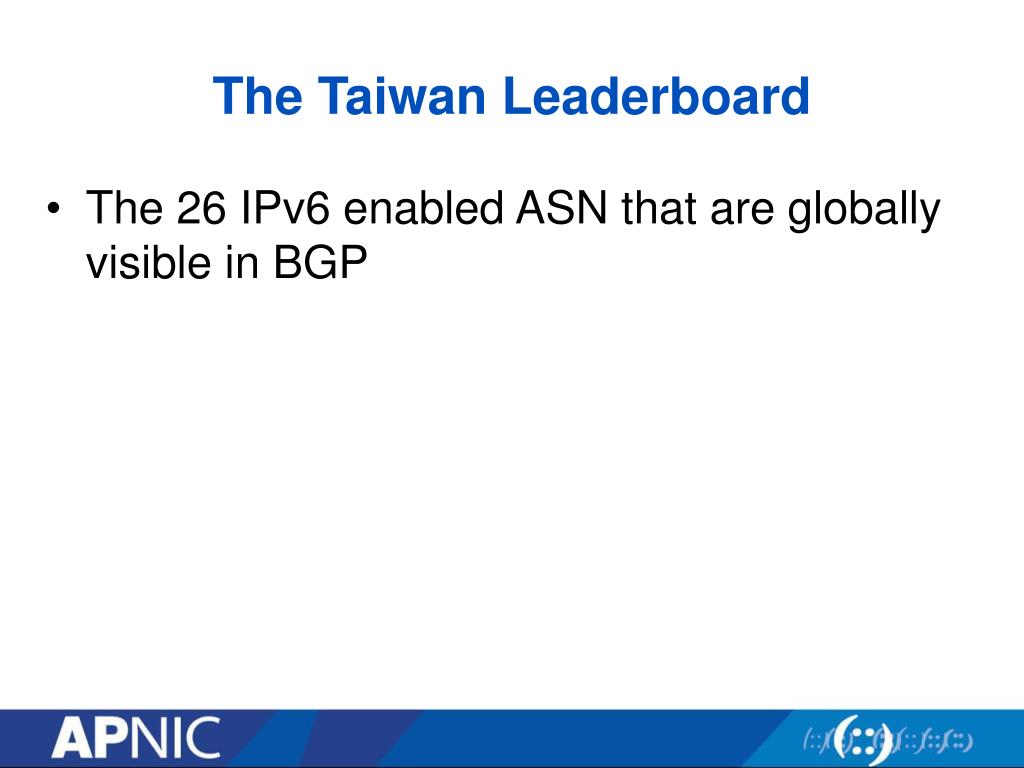 The Taiwan Leaderboard

• The 26 IPv6 enabled ASN that are globally visible in BGP

APNIC